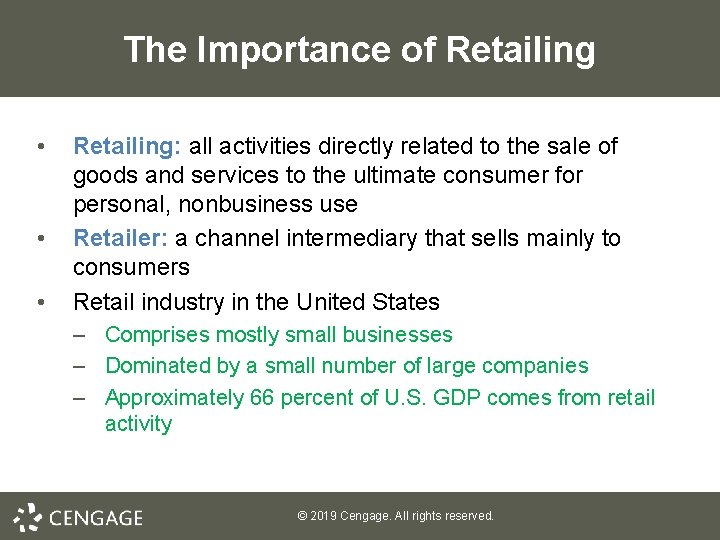 The Importance of Retailing

• Retailing: all activities directly related to the sale of goods and services to the ultimate consumer for personal, nonbusiness use
• Retailer: a channel intermediary that sells mainly to consumers
• Retail industry in the United States
  – Comprises mostly small businesses
  – Dominated by a small number of large companies
  – Approximately 66 percent of U.S. GDP comes from retail activity

CENGAGE

© 2019 Cengage. All rights reserved.